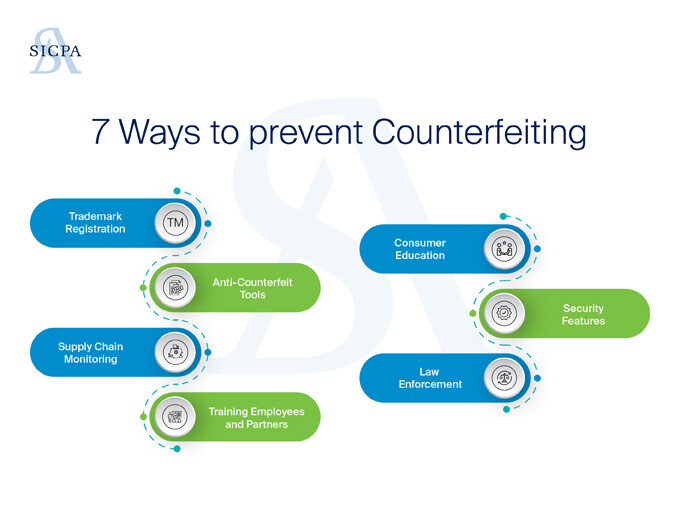 SICPA

7 Ways to prevent Counterfeiting

Trademark Registration

TM

Anti-Counterfeit Tools

Supply Chain Monitoring

Training Employees and Partners

Consumer Education

Security Features

Law Enforcement